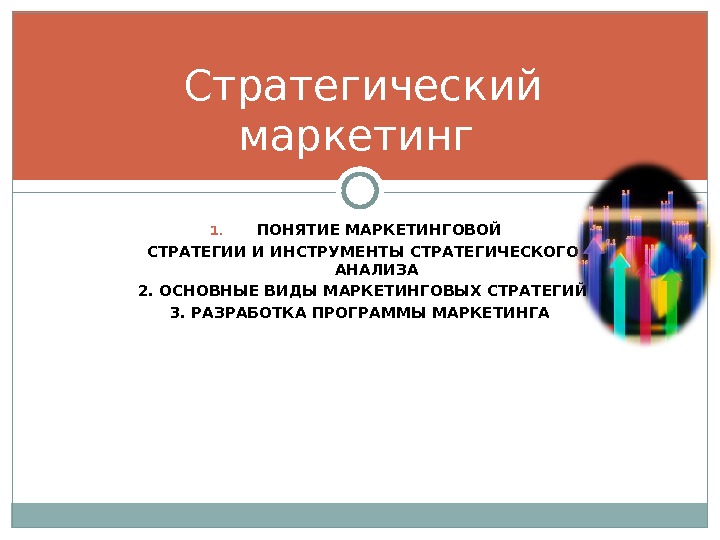 Стратегический маркетинг

1. ПОНЯТИЕ МАРКЕТИНГОВОЙ СТРАТЕГИИ И ИНСТРУМЕНТЫ СТРАТЕГИЧЕСКОГО АНАЛИЗА
2. ОСНОВНЫЕ ВИДЫ МАРКЕТИНГОВЫХ СТРАТЕГИЙ
3. РАЗРАБОТКА ПРОГРАММЫ МАРКЕТИНГА